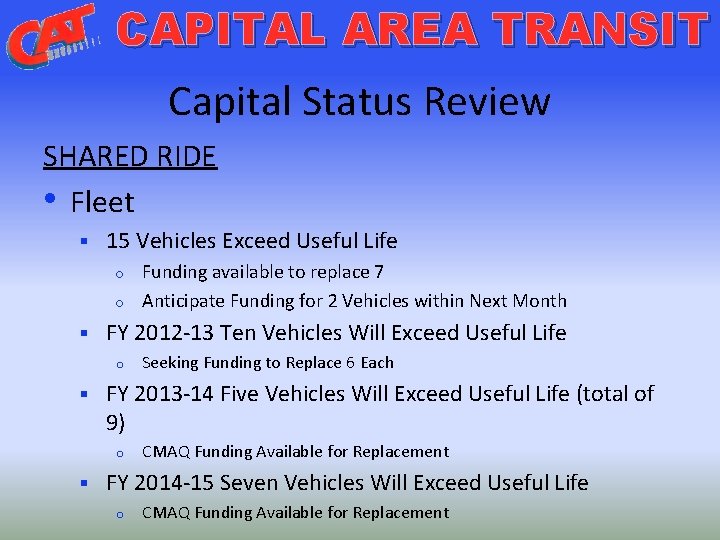 CAT CAPITAL AREA TRANSIT

Capital Status Review

SHARED RIDE

• Fleet

▪ 15 Vehicles Exceed Useful Life

o Funding available to replace 7

o Anticipate Funding for 2 Vehicles within Next Month

▪ FY 2012-13 Ten Vehicles Will Exceed Useful Life

o Seeking Funding to Replace 6 Each

▪ FY 2013-14 Five Vehicles Will Exceed Useful Life (total of 9)

o CMAQ Funding Available for Replacement

▪ FY 2014-15 Seven Vehicles Will Exceed Useful Life

o CMAQ Funding Available for Replacement